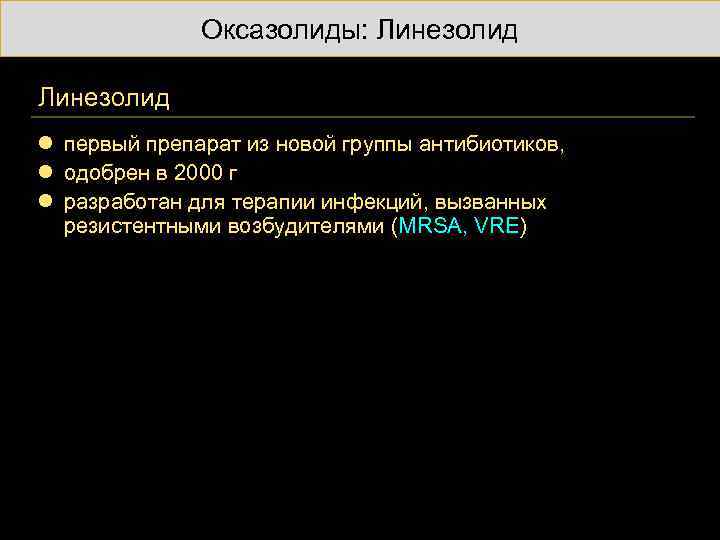 Оксазолиды: Линезолид

Линезолид

- первый препарат из новой группы антибиотиков,
- одобрен в 2000 г
- разработан для терапии инфекций, вызванных резистентными возбудителями (MRSA, VRE)